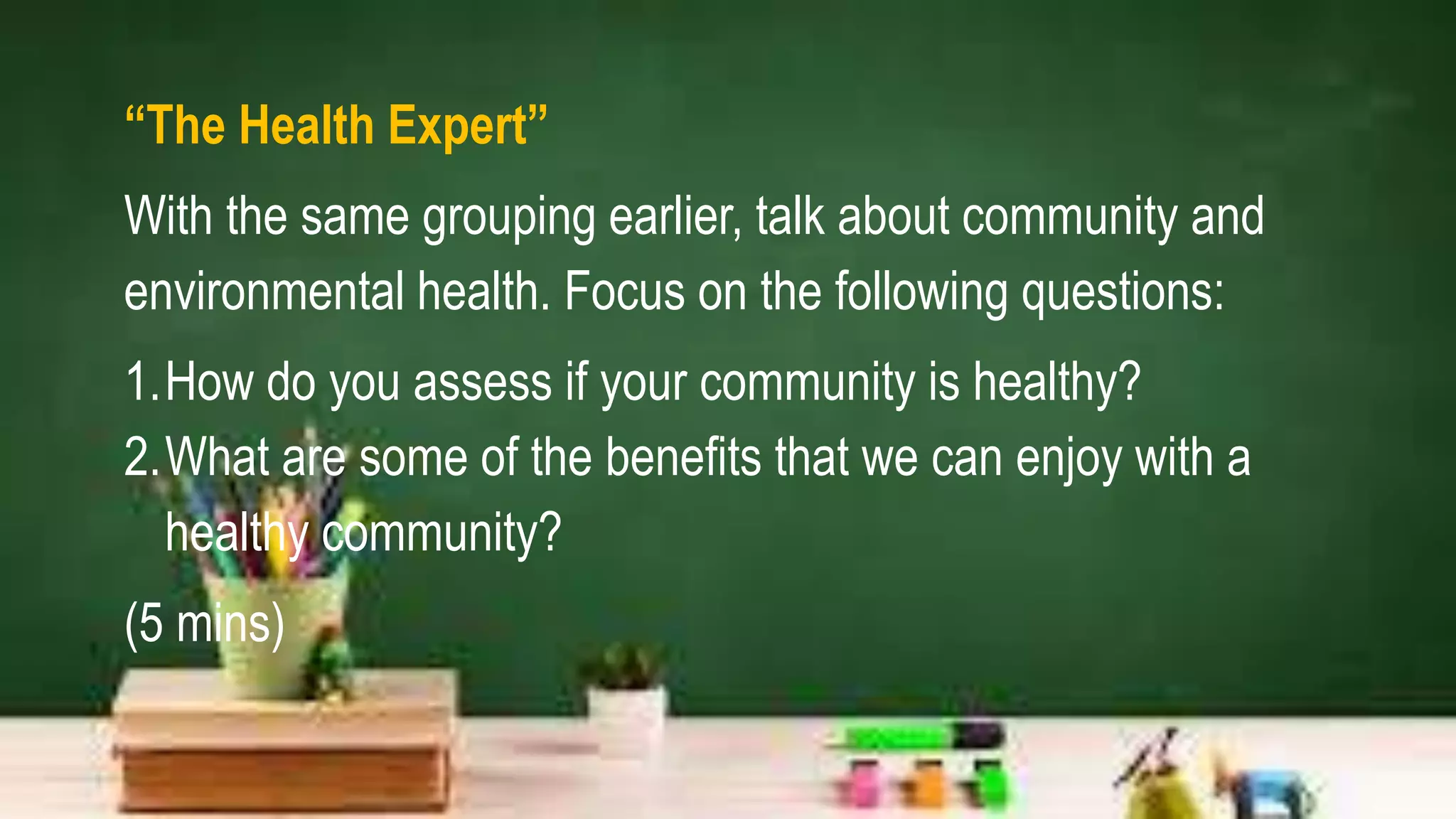 “The Health Expert”

With the same grouping earlier, talk about community and environmental health. Focus on the following questions:

1. How do you assess if your community is healthy?
2. What are some of the benefits that we can enjoy with a healthy community?

(5 mins)